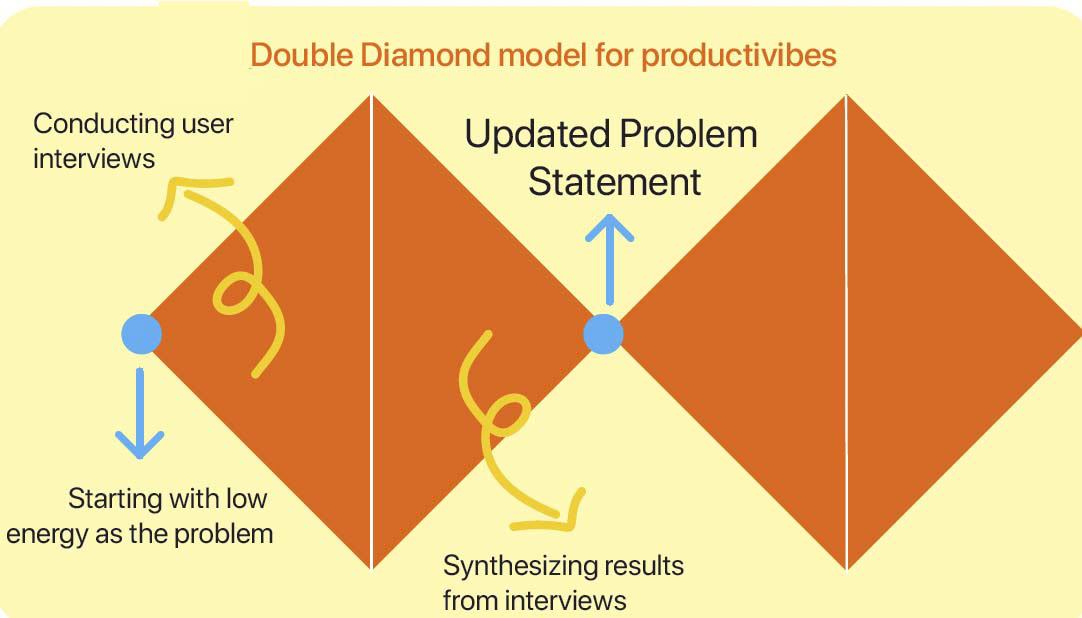 Double Diamond model for productivibes

Conducting user interviews

Updated Problem Statement

Starting with low energy as the problem

Synthesizing results from interviews